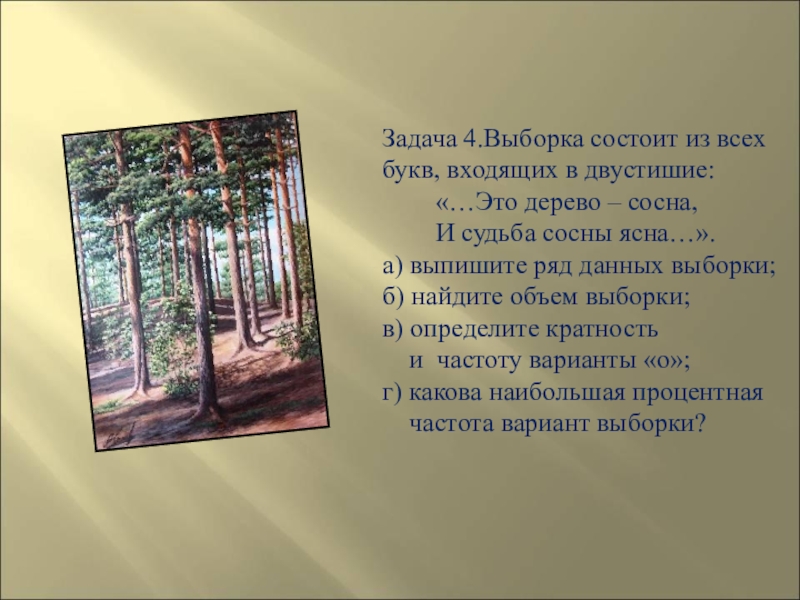 Задача 4.Выборка состоит из всех букв, входящих в двустишие:
«…Это дерево – сосна,
И судьба сосны ясна…».
а) выпишите ряд данных выборки;
б) найдите объем выборки;
в) определите кратность и частоту варианты «о»;
г) какова наибольшая процентная частота вариант выборки?